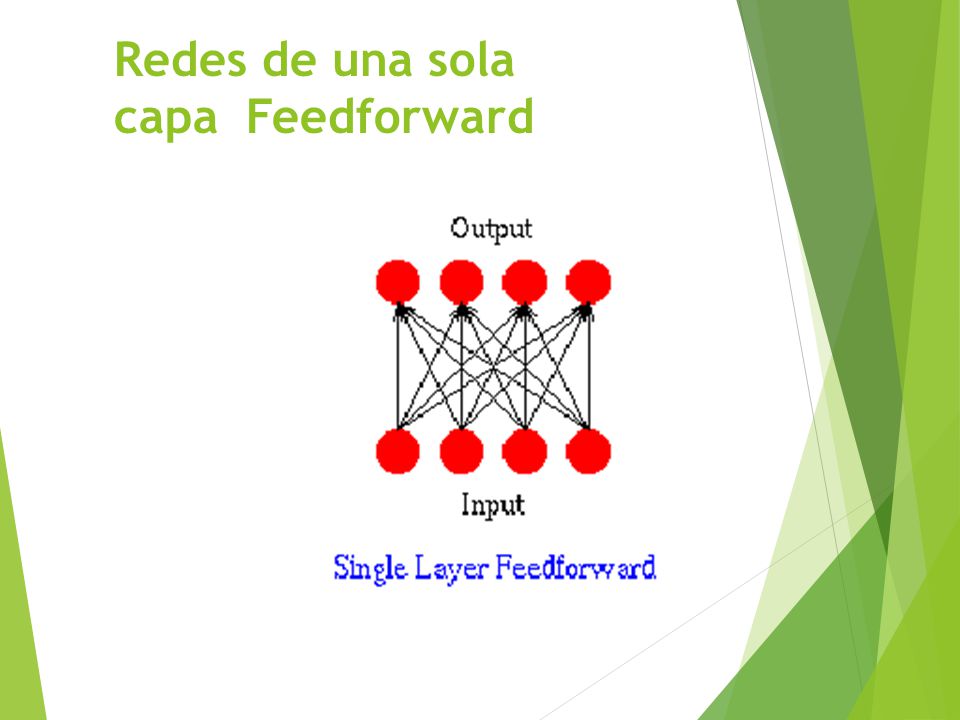 Redes de una sola capa  Feedforward

Output

Input

Single Layer Feedforward